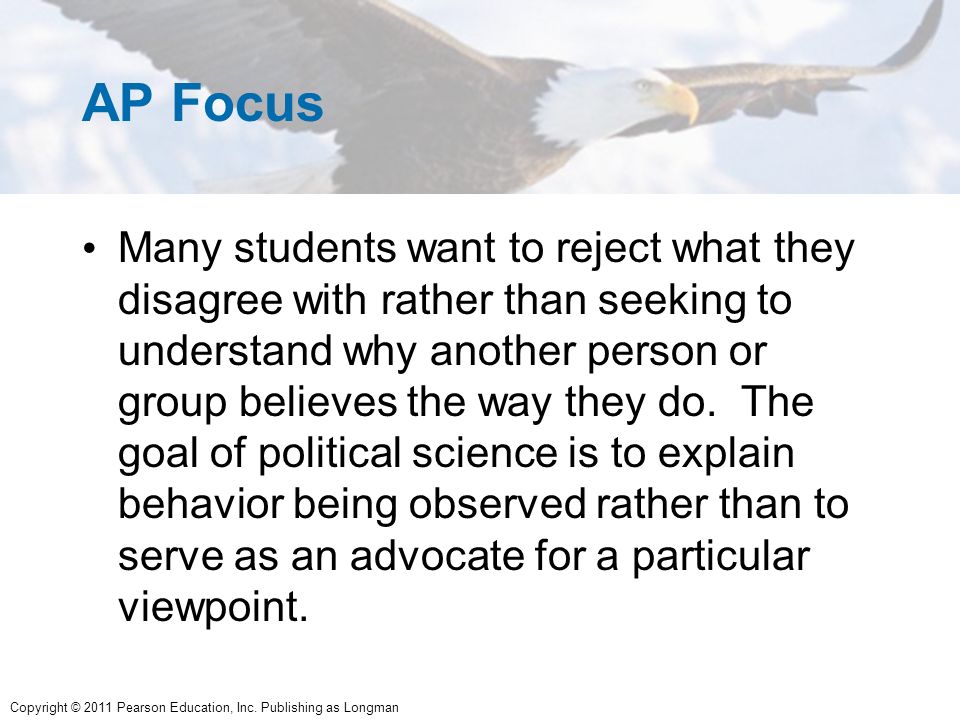 AP Focus

• Many students want to reject what they disagree with rather than seeking to understand why another person or group believes the way they do. The goal of political science is to explain behavior being observed rather than to serve as an advocate for a particular viewpoint.

Copyright © 2011 Pearson Education, Inc. Publishing as Longman